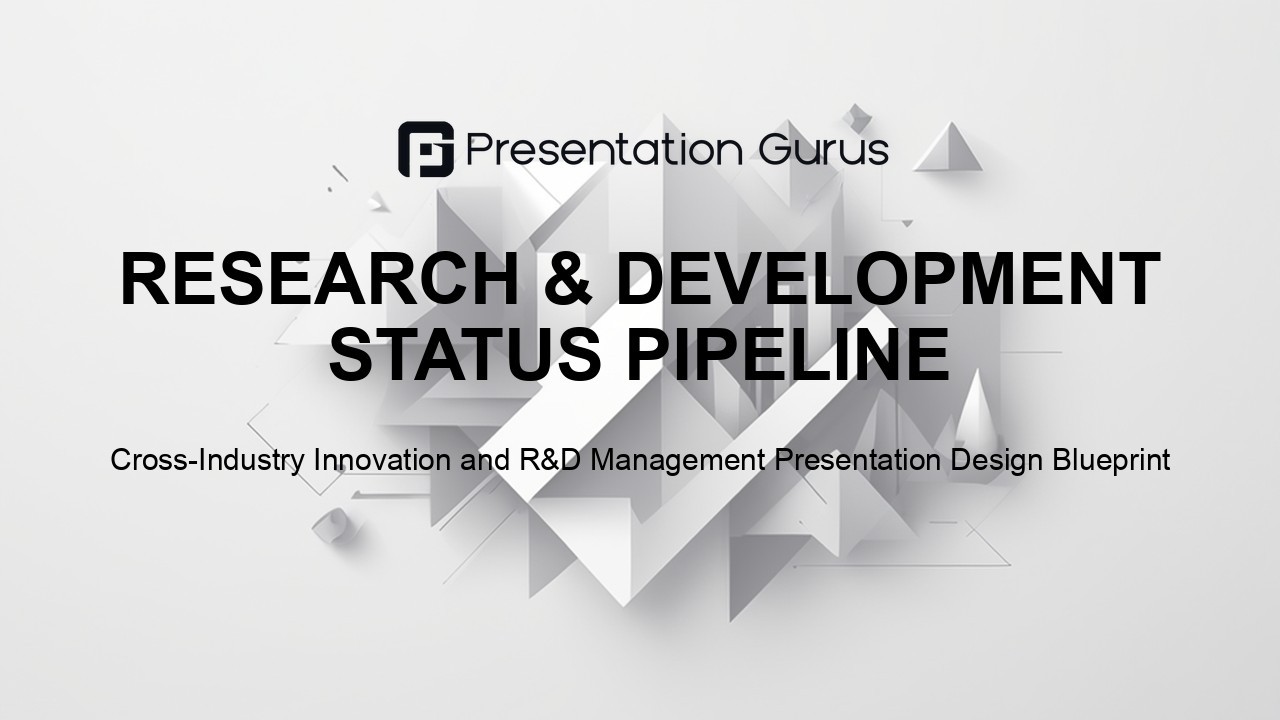 Presentation Gurus

RESEARCH & DEVELOPMENT STATUS PIPELINE

Cross-Industry Innovation and R&D Management Presentation Design Blueprint